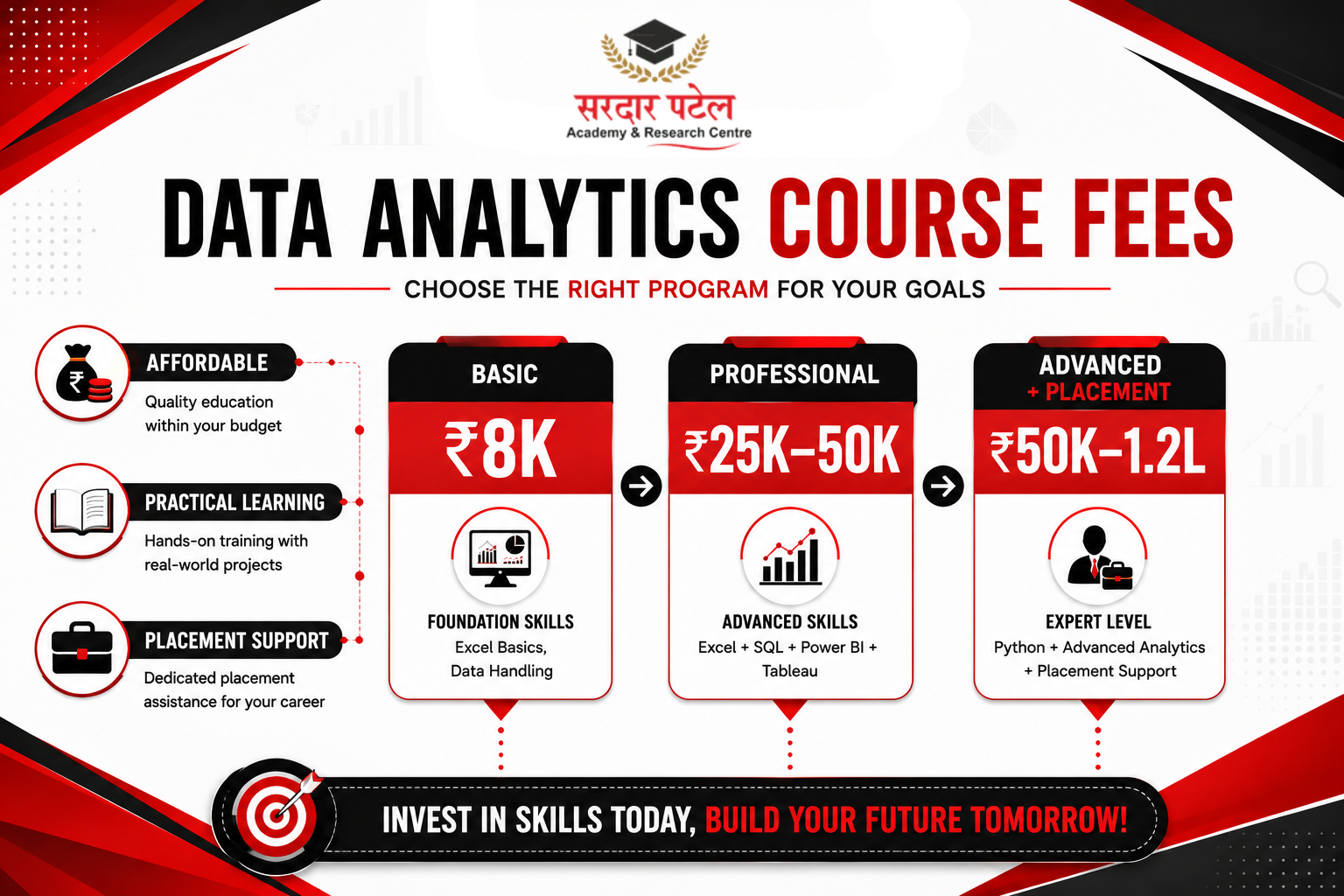 सरदार पटेल
Academy & Research Centre

DATA ANALYTICS COURSE FEES

CHOOSE THE RIGHT PROGRAM FOR YOUR GOALS

AFFORDABLE
Quality education within your budget

PRACTICAL LEARNING
Hands-on training with real-world projects

PLACEMENT SUPPORT
Dedicated placement assistance for your career

BASIC
₹8K
FOUNDATION SKILLS
Excel Basics, Data Handling

PROFESSIONAL
₹25K–50K
ADVANCED SKILLS
Excel + SQL + Power BI + Tableau

ADVANCED + PLACEMENT
₹50K–1.2L
EXPERT LEVEL
Python + Advanced Analytics + Placement Support

INVEST IN SKILLS TODAY, BUILD YOUR FUTURE TOMORROW!